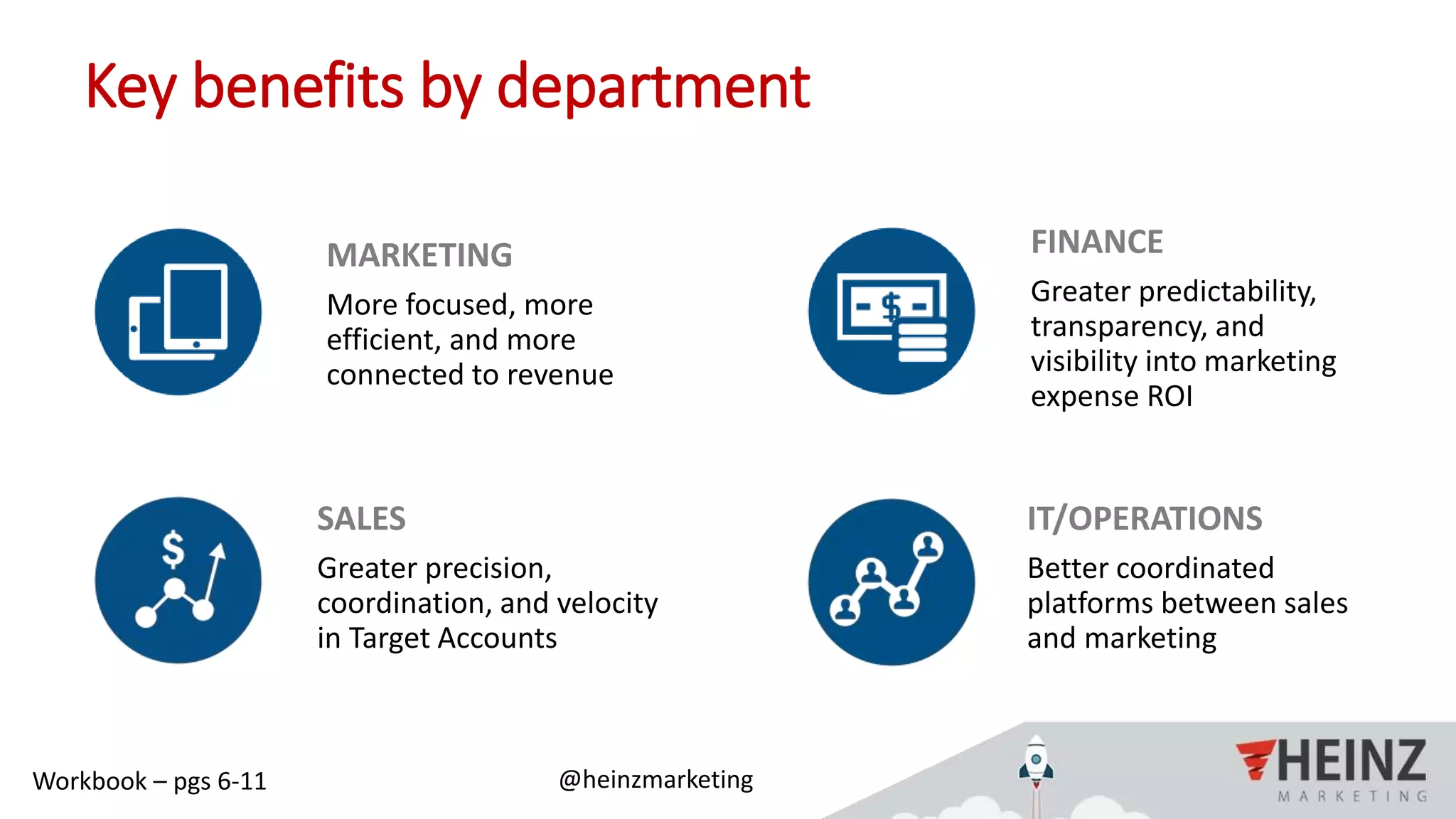 Key benefits by department

MARKETING

More focused, more efficient, and more connected to revenue

FINANCE

Greater predictability, transparency, and visibility into marketing expense ROI

SALES

Greater precision, coordination, and velocity in Target Accounts

IT/OPERATIONS

Better coordinated platforms between sales and marketing

Workbook – pgs 6-11

@heinzmarketing

HEINZ
MARKETING